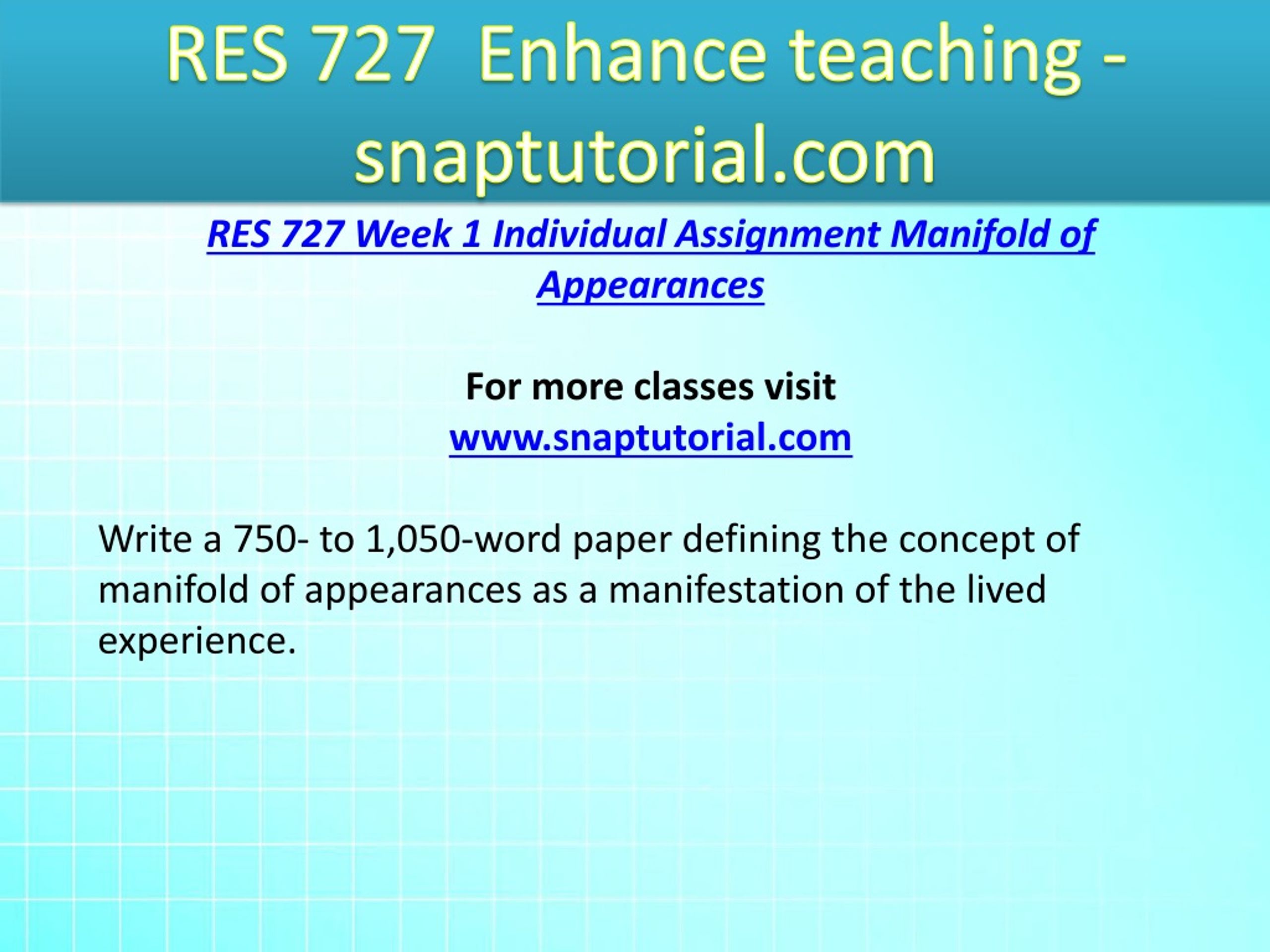 RES 727 Enhance teaching - snaptutorial.com

RES 727 Week 1 Individual Assignment Manifold of Appearances

For more classes visit
www.snaptutorial.com

Write a 750- to 1,050-word paper defining the concept of manifold of appearances as a manifestation of the lived experience.